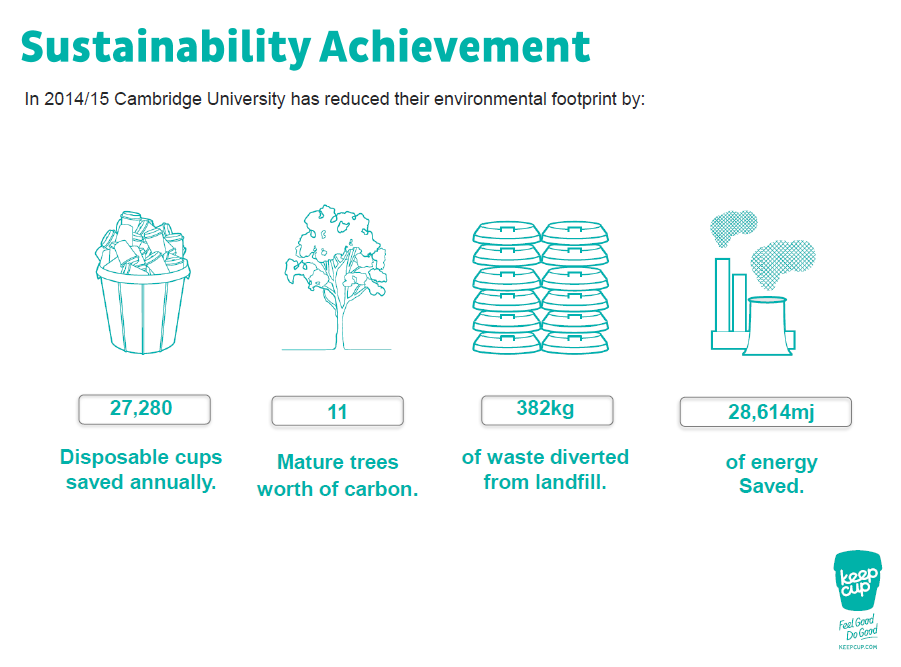 Sustainability Achievement

In 2014/15 Cambridge University has reduced their environmental footprint by:

27,280

Disposable cups saved annually.

11

Mature trees worth of carbon.

382kg

of waste diverted from landfill.

28,614mj

of energy Saved.

keep cup

Feel Good Do Good

KEEPCUP.COM